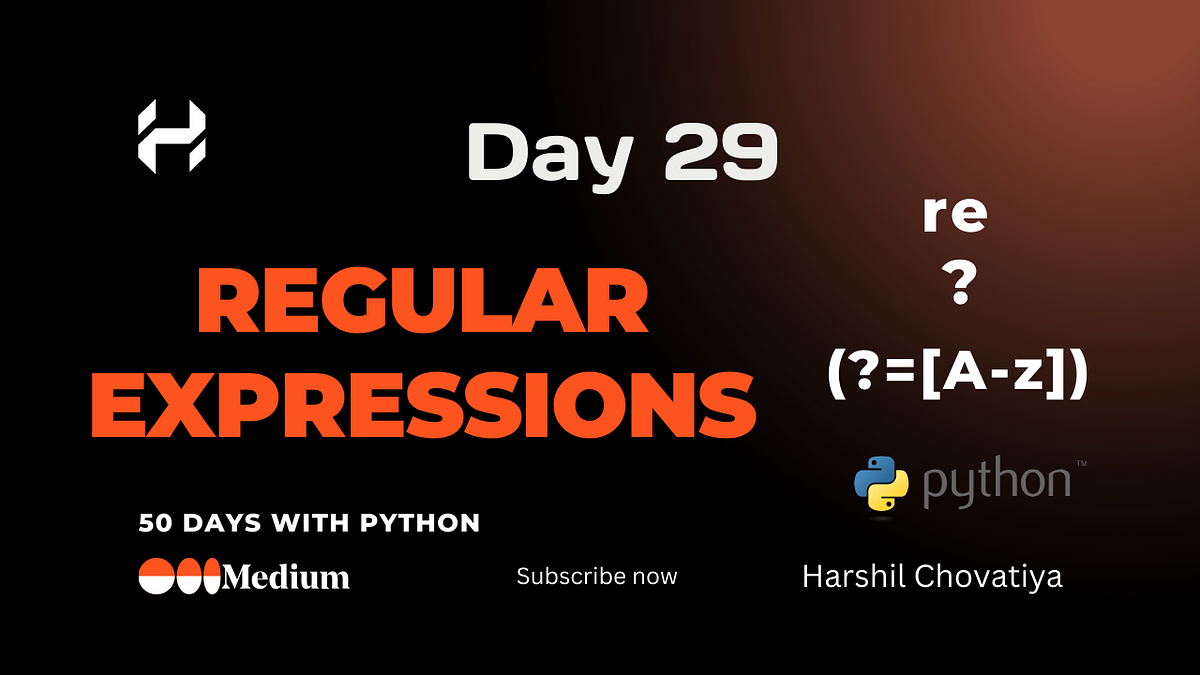 Day 29

REGULAR EXPRESSIONS

re

?

(?=[A-z])

python™

50 DAYS WITH PYTHON

Medium

Subscribe now

Harshil Chovatiya